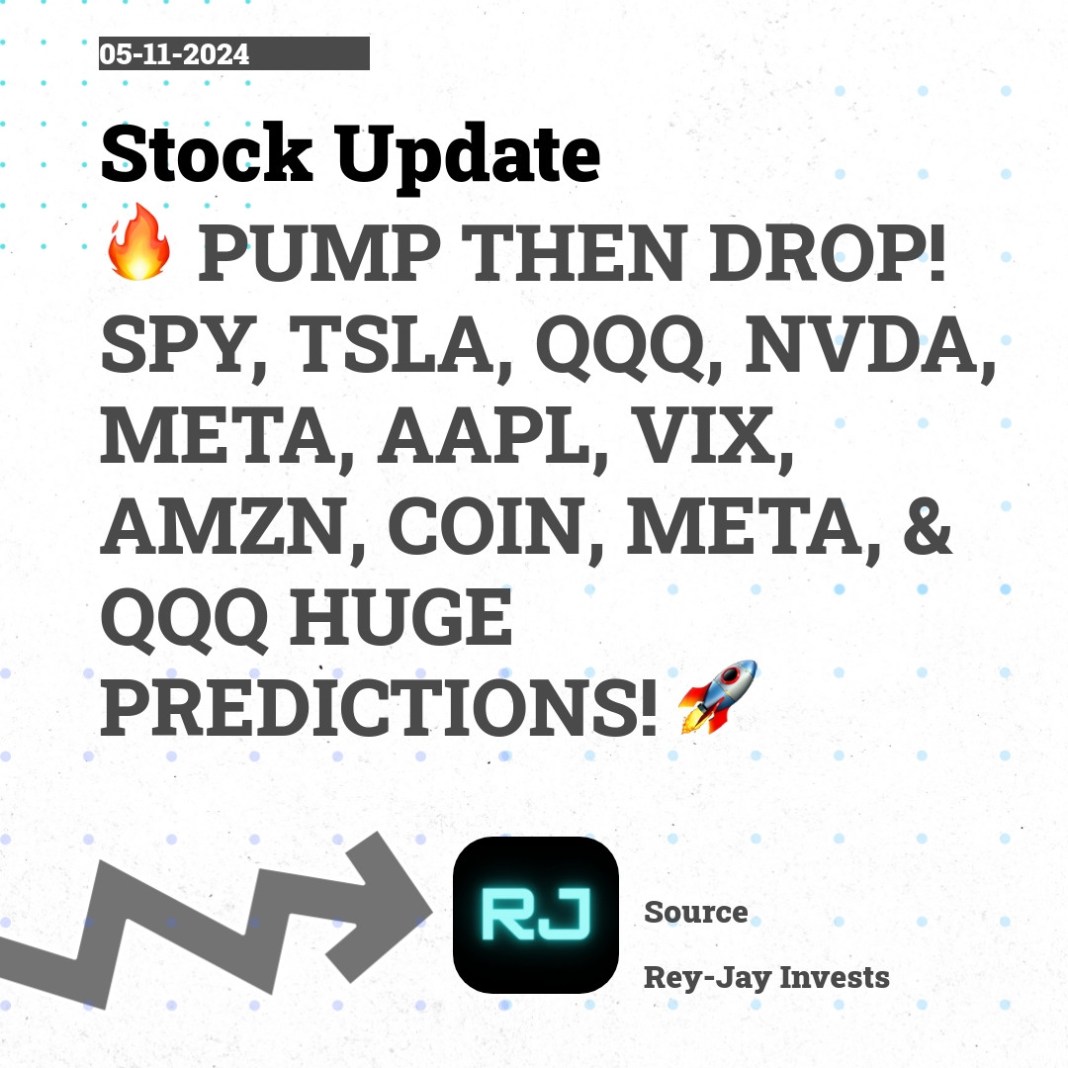 05-11-2024

Stock Update

🔥 PUMP THEN DROP! SPY, TSLA, QQQ, NVDA, META, AAPL, VIX, AMZN, COIN, META, & QQQ HUGE PREDICTIONS! 🚀

RJ

Source

Rey-Jay Invests